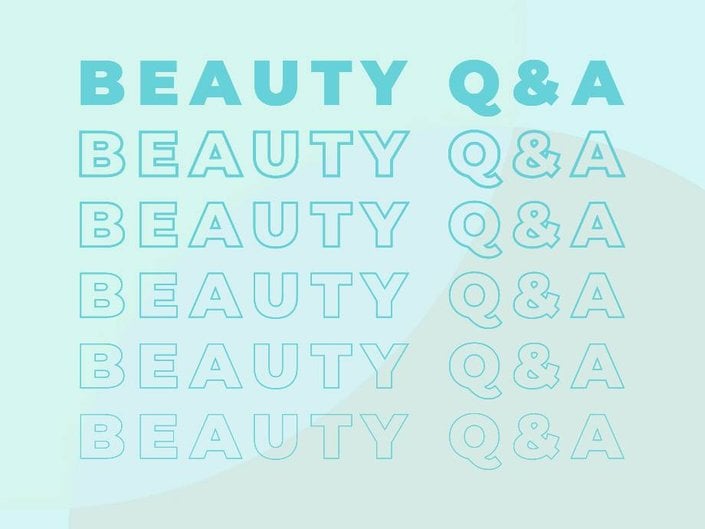 BEAUTY Q&A
BEAUTY Q&A
BEAUTY Q&A
BEAUTY Q&A
BEAUTY Q&A
BEAUTY Q&A